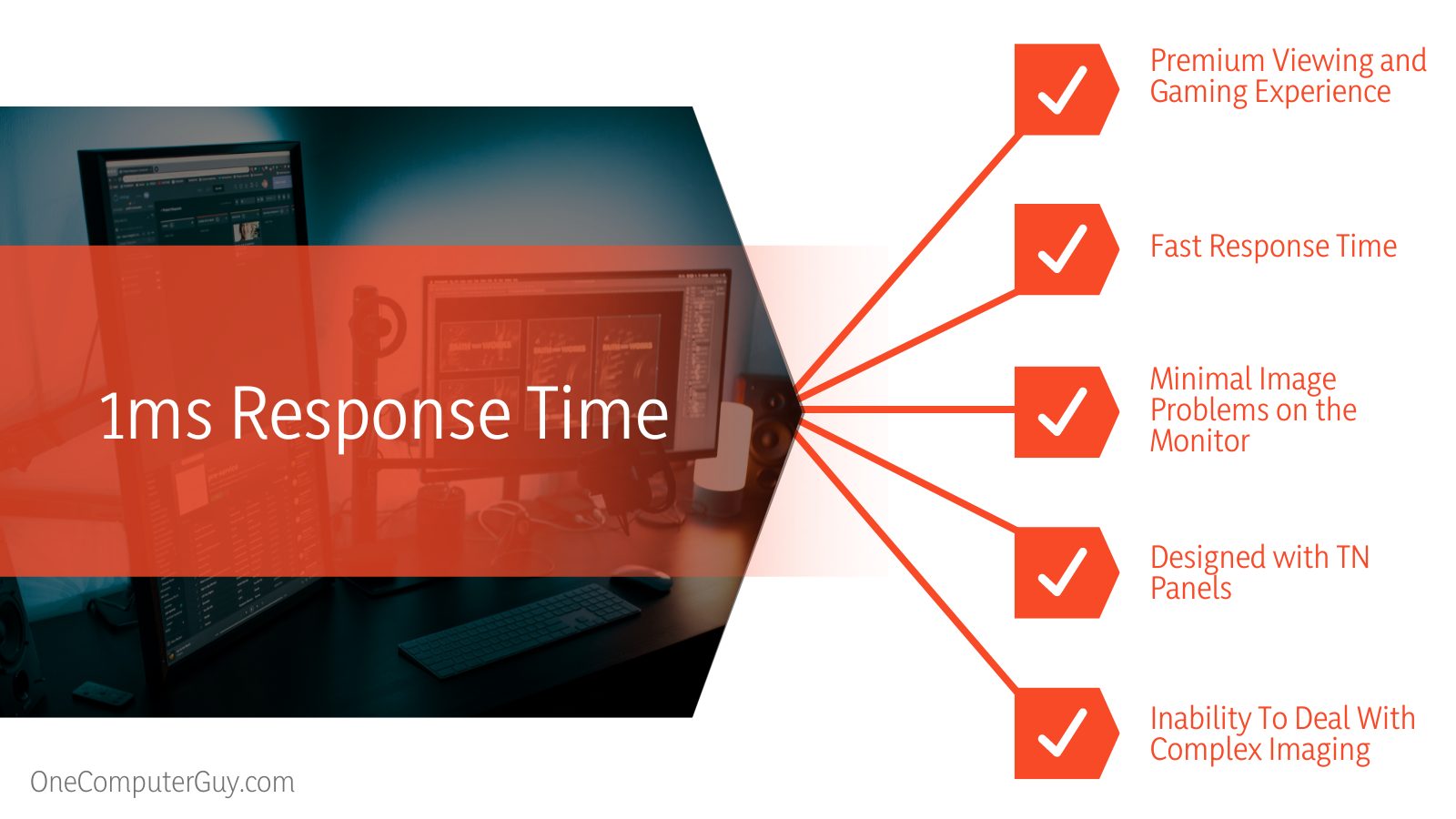 1ms Response Time

Premium Viewing and Gaming Experience

Fast Response Time

Minimal Image Problems on the Monitor

Designed with TN Panels

Inability To Deal With Complex Imaging

OneComputerGuy.com